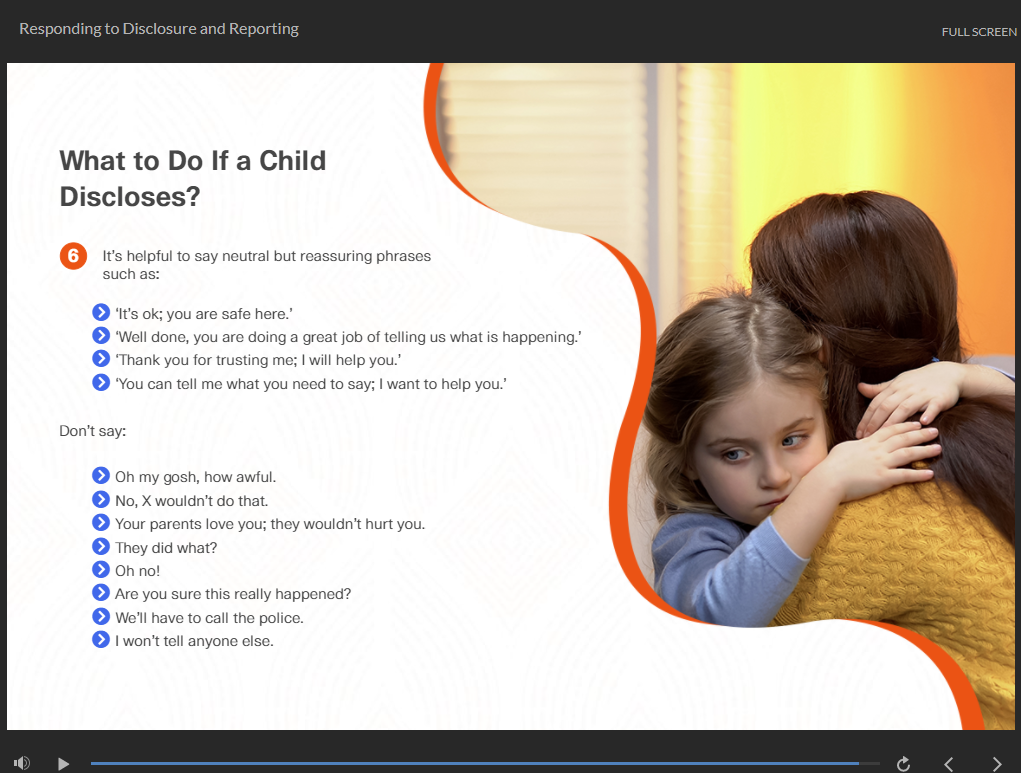 Responding to Disclosure and Reporting

FULL SCREEN

What to Do If a Child Discloses?

6 It's helpful to say neutral but reassuring phrases such as:

'It's ok; you are safe here.'
'Well done, you are doing a great job of telling us what is happening.'
'Thank you for trusting me; I will help you.'
'You can tell me what you need to say; I want to help you.'

Don't say:

Oh my gosh, how awful.
No, X wouldn't do that.
Your parents love you; they wouldn't hurt you.
They did what?
Oh no!
Are you sure this really happened?
We'll have to call the police.
I won't tell anyone else.